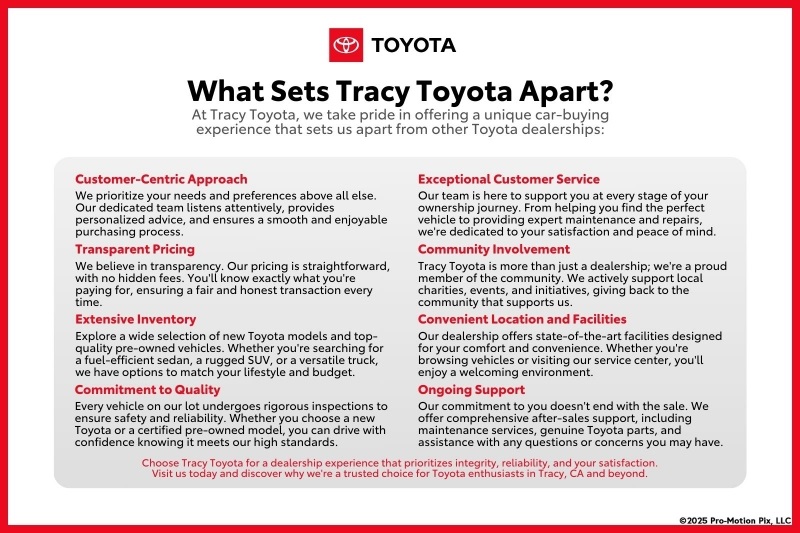 TOYOTA

What Sets Tracy Toyota Apart?

At Tracy Toyota, we take pride in offering a unique car-buying experience that sets us apart from other Toyota dealerships:

Customer-Centric Approach
We prioritize your needs and preferences above all else. Our dedicated team listens attentively, provides personalized advice, and ensures a smooth and enjoyable purchasing process.

Transparent Pricing
We believe in transparency. Our pricing is straightforward, with no hidden fees. You'll know exactly what you're paying for, ensuring a fair and honest transaction every time.

Extensive Inventory
Explore a wide selection of new Toyota models and top-quality pre-owned vehicles. Whether you're searching for a fuel-efficient sedan, a rugged SUV, or a versatile truck, we have options to match your lifestyle and budget.

Commitment to Quality
Every vehicle on our lot undergoes rigorous inspections to ensure safety and reliability. Whether you choose a new Toyota or a certified pre-owned model, you can drive with confidence knowing it meets our high standards.

Exceptional Customer Service
Our team is here to support you at every stage of your ownership journey. From helping you find the perfect vehicle to providing expert maintenance and repairs, we're dedicated to your satisfaction and peace of mind.

Community Involvement
Tracy Toyota is more than just a dealership; we're a proud member of the community. We actively support local charities, events, and initiatives, giving back to the community that supports us.

Convenient Location and Facilities
Our dealership offers state-of-the-art facilities designed for your comfort and convenience. Whether you're browsing vehicles or visiting our service center, you'll enjoy a welcoming environment.

Ongoing Support
Our commitment to you doesn't end with the sale. We offer comprehensive after-sales support, including maintenance services, genuine Toyota parts, and assistance with any questions or concerns you may have.

Choose Tracy Toyota for a dealership experience that prioritizes integrity, reliability, and your satisfaction. Visit us today and discover why we're a trusted choice for Toyota enthusiasts in Tracy, CA and beyond.

©2025 Pro-Motion Pix, LLC